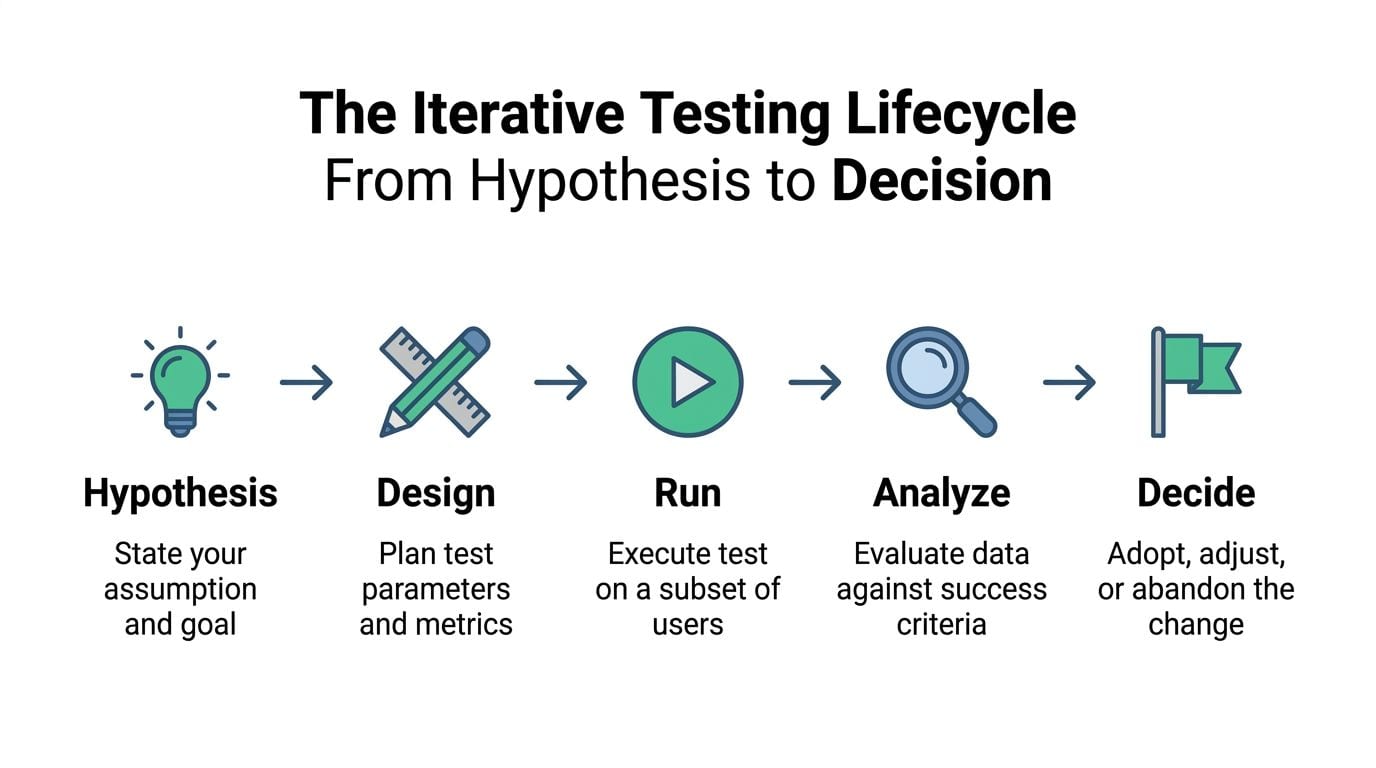 The Iterative Testing Lifecycle
From Hypothesis to Decision

Hypothesis
State your assumption and goal

Design
Plan test parameters and metrics

Run
Execute test on a subset of users

Analyze
Evaluate data against success criteria

Decide
Adopt, adjust, or abandon the change